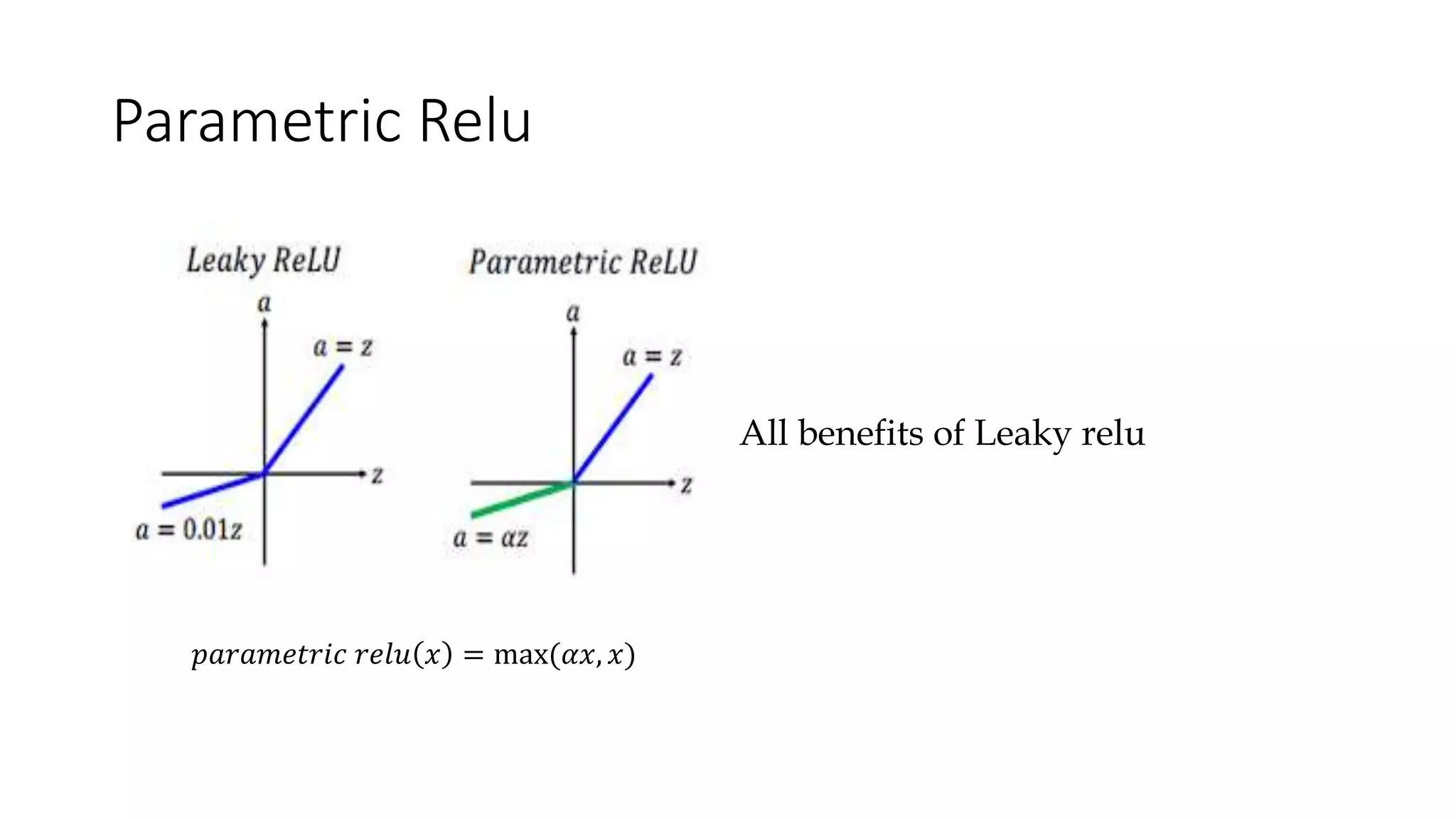 Parametric Relu

Leaky ReLU

$a$

$a = z$

$z$

$a = 0.01z$

Parametric ReLU

$a$

$a = z$

$z$

$a = \alpha z$

All benefits of Leaky relu

$parametric\ relu(x) = \max(\alpha x, x)$